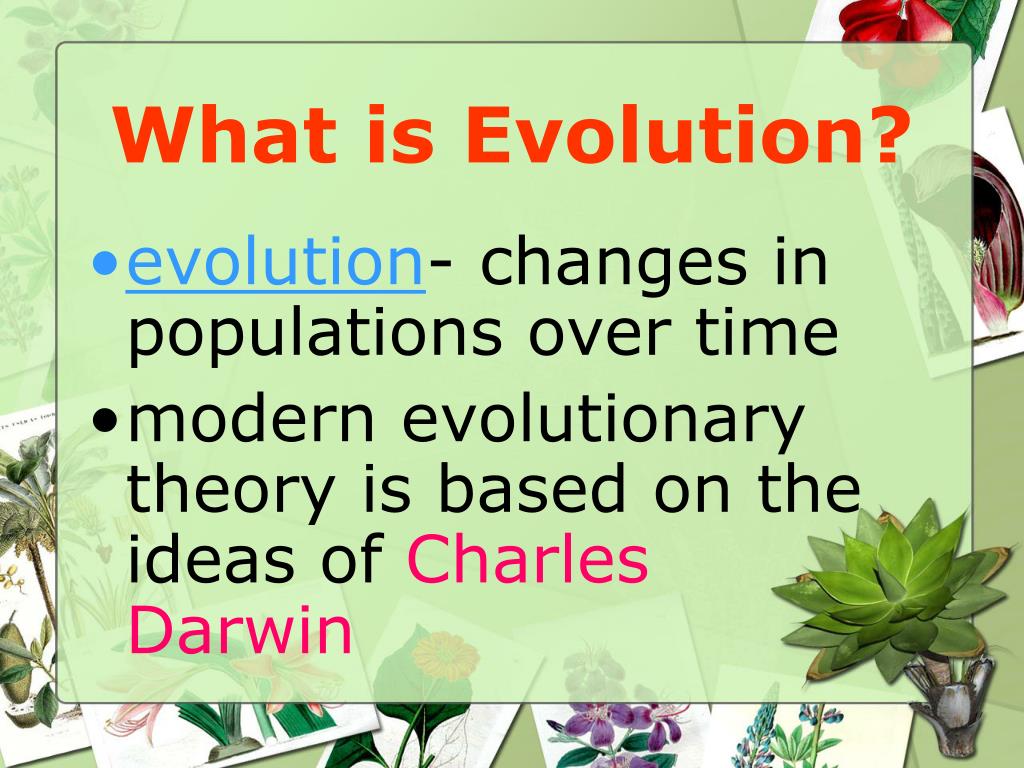 What is Evolution?

• evolution- changes in populations over time
• modern evolutionary theory is based on the ideas of Charles Darwin